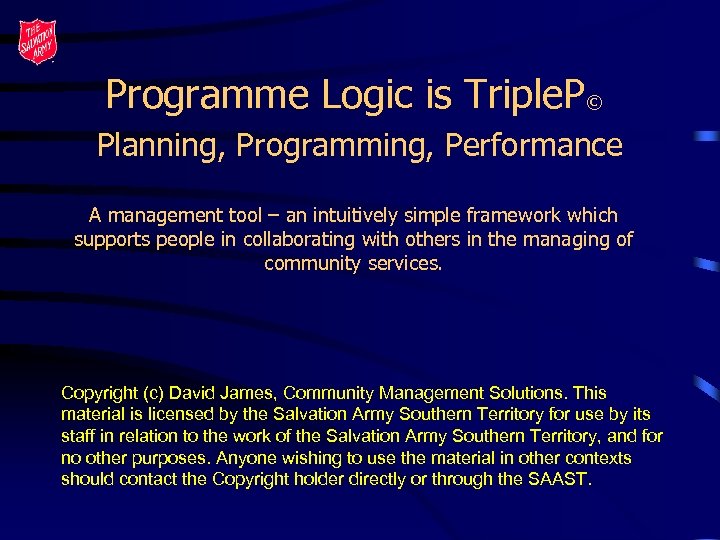 THE SALVATION ARMY

Programme Logic is TripleP©

Planning, Programming, Performance

A management tool – an intuitively simple framework which supports people in collaborating with others in the managing of community services.

Copyright (c) David James, Community Management Solutions. This material is licensed by the Salvation Army Southern Territory for use by its staff in relation to the work of the Salvation Army Southern Territory, and for no other purposes. Anyone wishing to use the material in other contexts should contact the Copyright holder directly or through the SAAST.